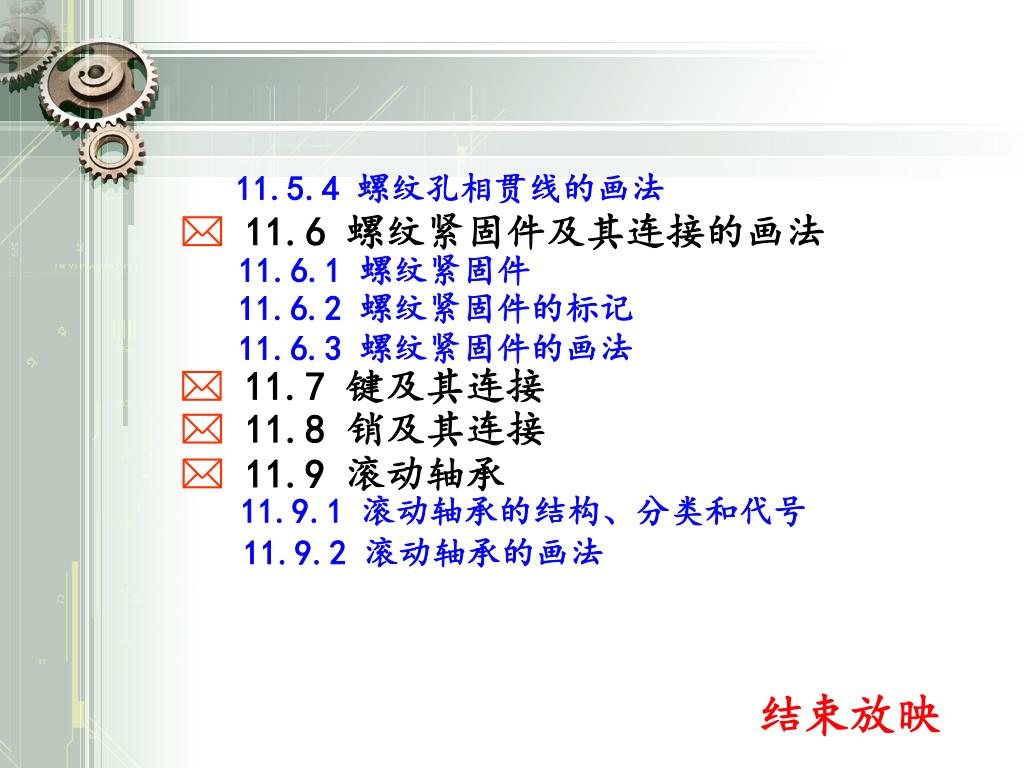 11.5.4 螺纹孔相贯线的画法

11.6 螺纹紧固件及其连接的画法

11.6.1 螺纹紧固件

11.6.2 螺纹紧固件的标记

11.6.3 螺纹紧固件的画法

11.7 键及其连接

11.8 销及其连接

11.9 滚动轴承

11.9.1 滚动轴承的结构、分类和代号

11.9.2 滚动轴承的画法

结束放映